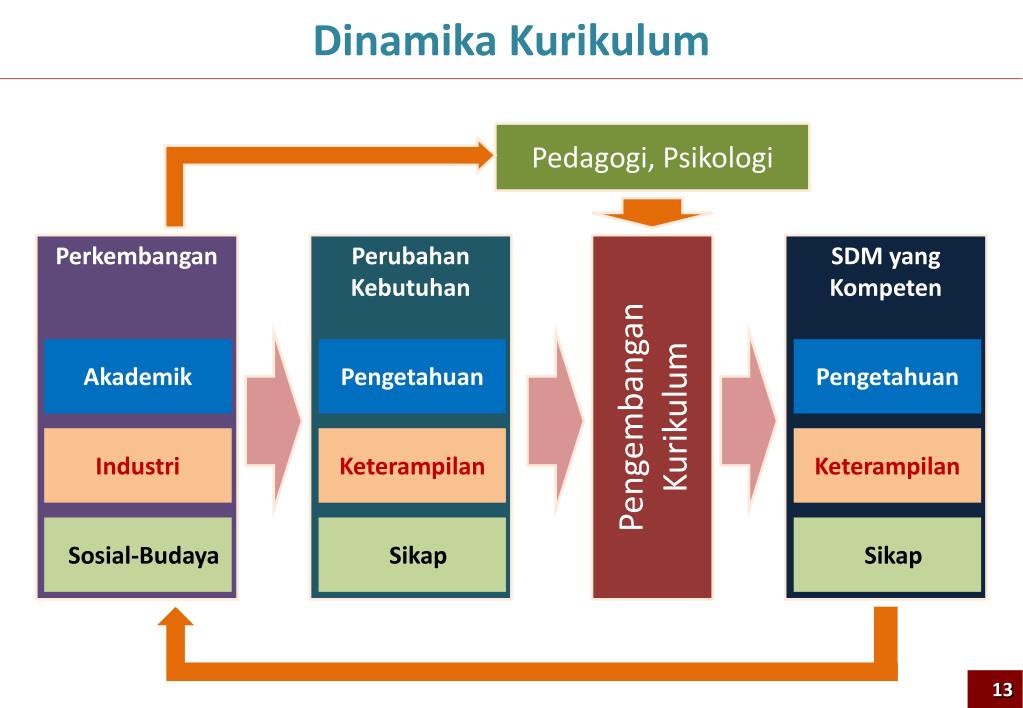 Dinamika Kurikulum

Pedagogi, Psikologi

Perkembangan

Akademik

Industri

Sosial-Budaya

Perubahan Kebutuhan

Pengetahuan

Keterampilan

Sikap

Pengembangan Kurikulum

SDM yang Kompeten

Pengetahuan

Keterampilan

Sikap

13